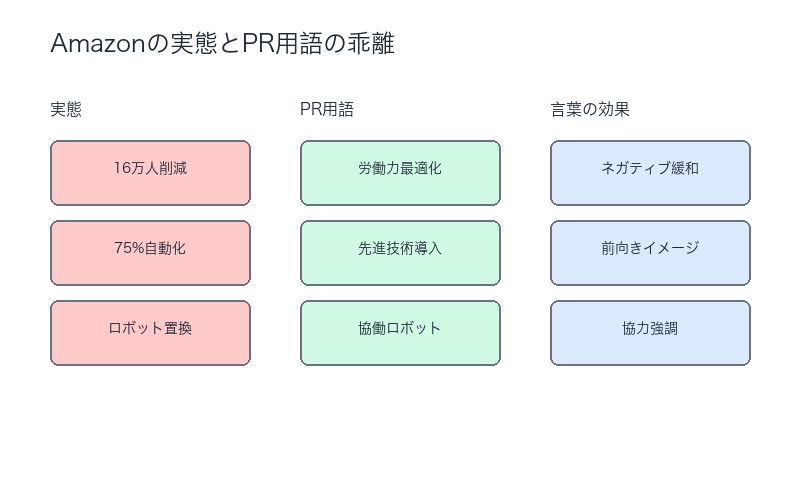 Amazonの実態とPR用語の乖離

実態

16万人削減

75%自動化

ロボット置換

PR用語

労働力最適化

先進技術導入

協働ロボット

言葉の効果

ネガティブ緩和

前向きイメージ

協力強調